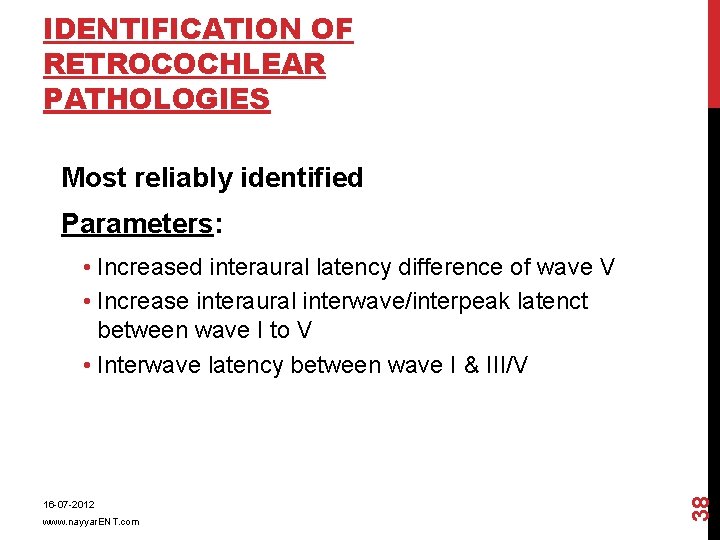 IDENTIFICATION OF RETROCOCHLEAR PATHOLOGIES

Most reliably identified

Parameters:

• Increased interaural latency difference of wave V
• Increase interaural interwave/interpeak latenct between wave I to V
• Interwave latency between wave I & III/V

16-07-2012
www.nayyarENT.com

38